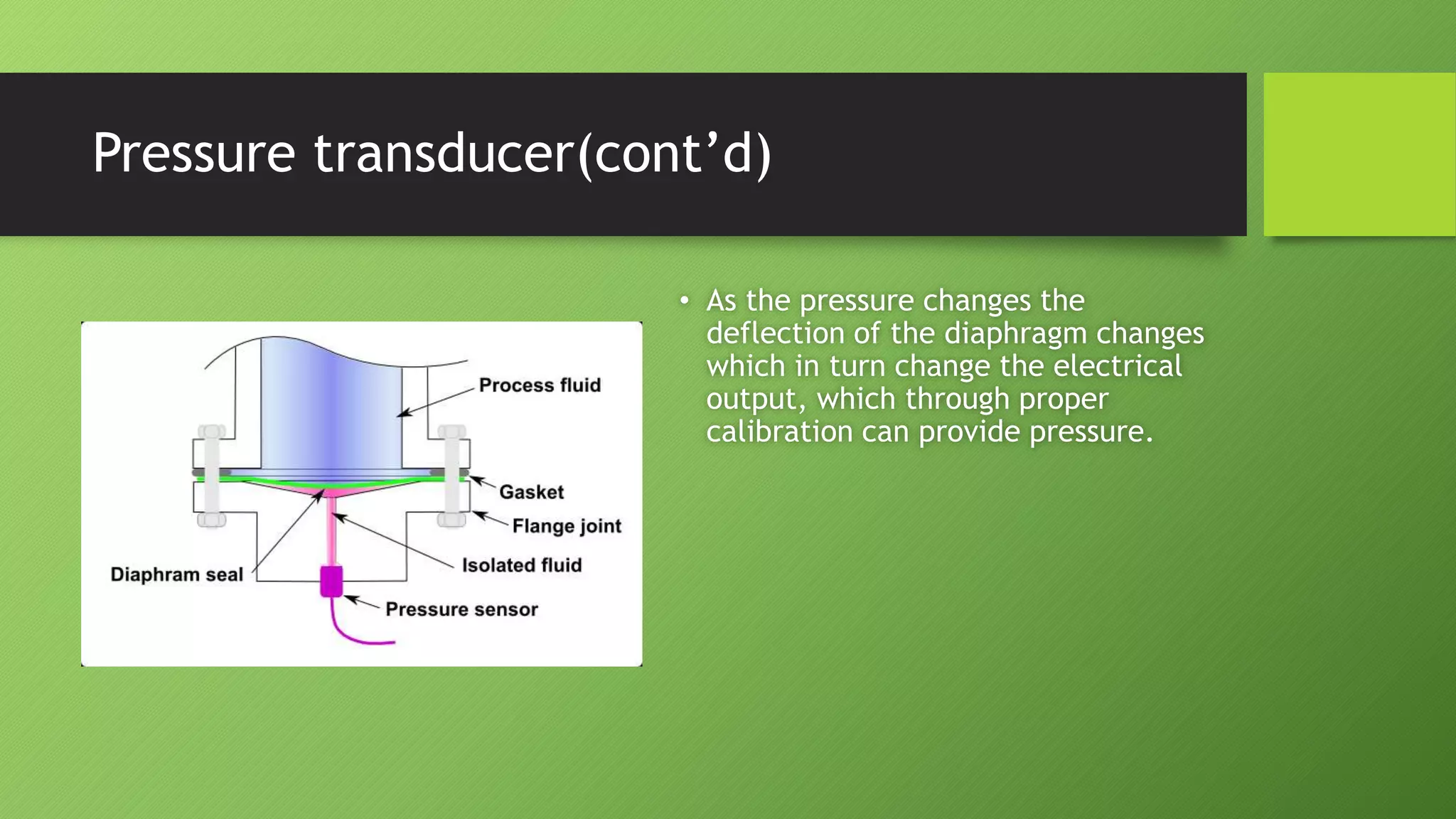 Pressure transducer(cont’d)

Process fluid
Gasket
Flange joint
Isolated fluid
Diaphram seal
Pressure sensor

• As the pressure changes the deflection of the diaphragm changes which in turn change the electrical output, which through proper calibration can provide pressure.